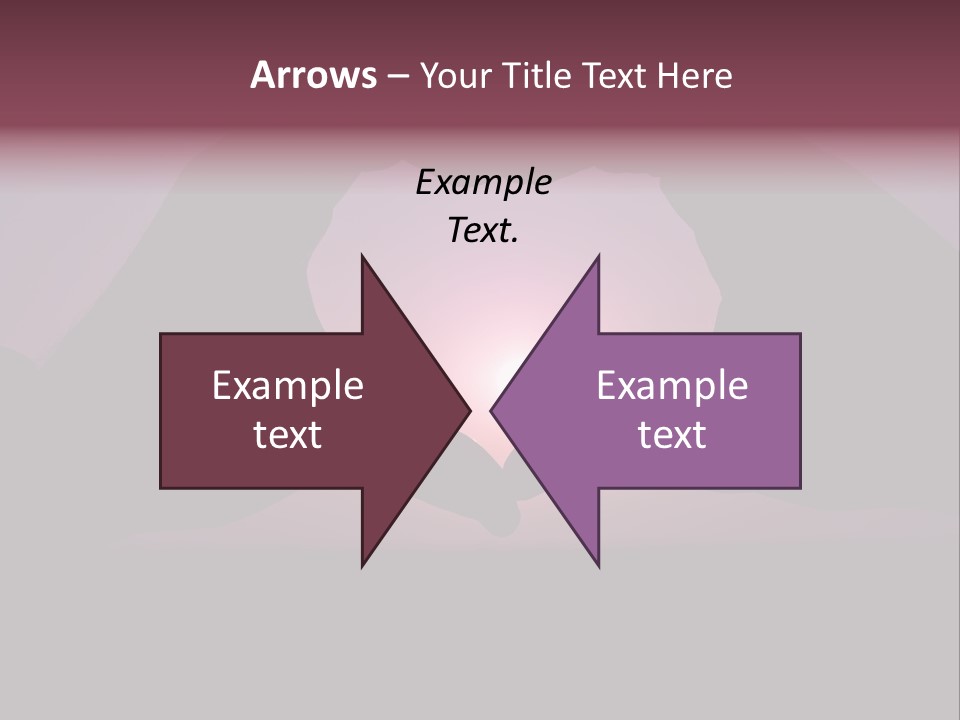 Arrows – Your Title Text Here

Example Text.

Example text

Example text